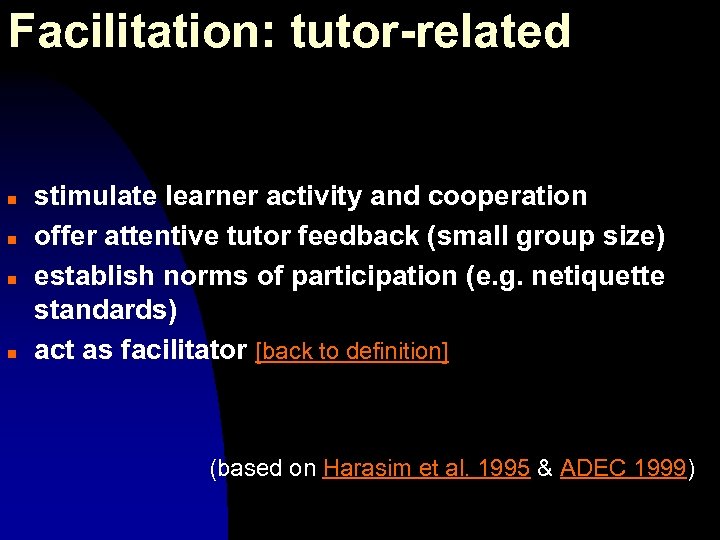 Facilitation: tutor-related

- stimulate learner activity and cooperation
- offer attentive tutor feedback (small group size)
- establish norms of participation (e.g. netiquette standards)
- act as facilitator [back to definition]

(based on Harasim et al. 1995 & ADEC 1999)